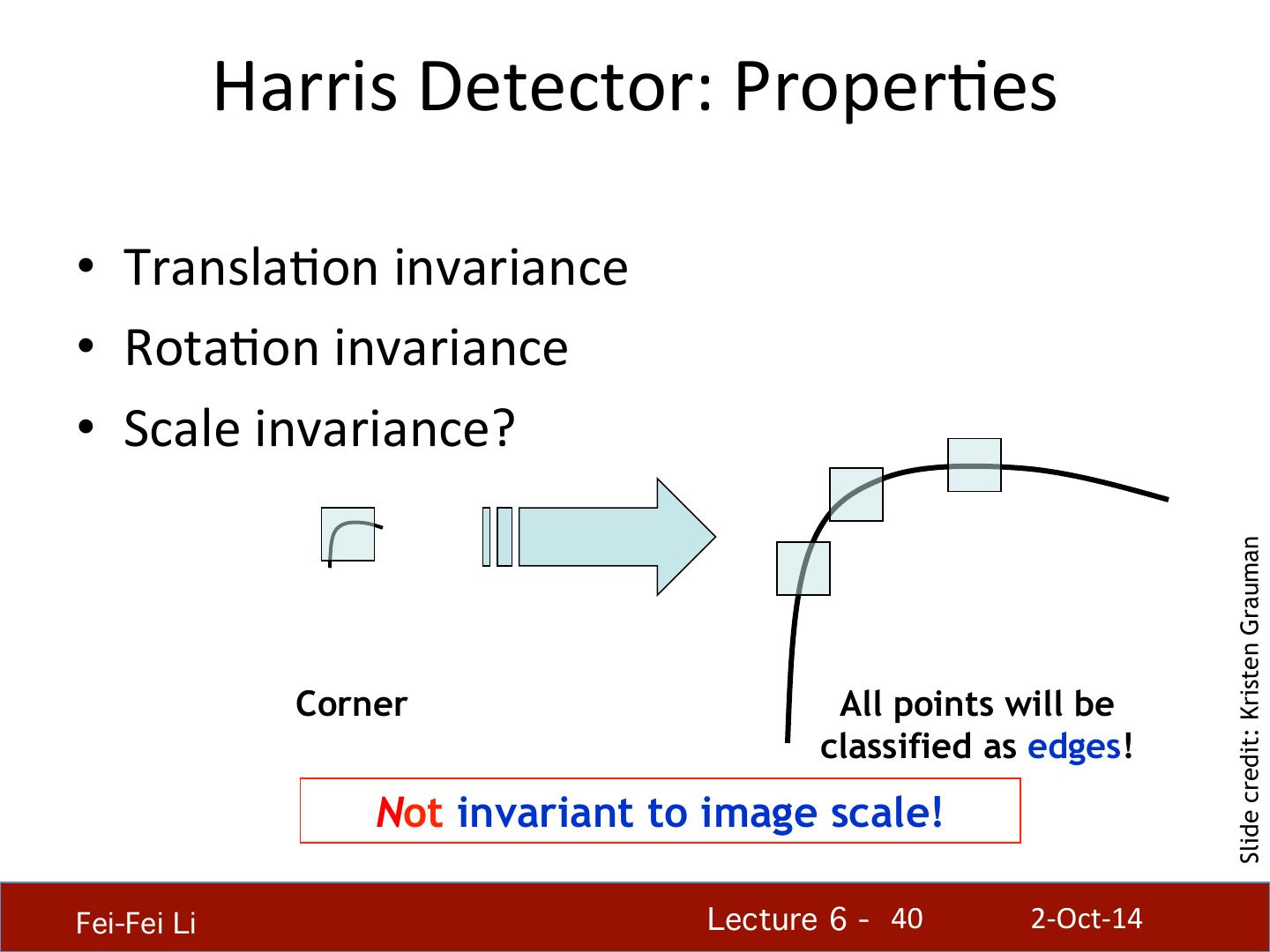 Harris Detector: Properties

• Translation invariance
• Rotation invariance
• Scale invariance?

Corner

All points will be classified as edges!

Not invariant to image scale!

Slide credit: Kristen Grauman

Fei-Fei Li

Lecture 6 - 40

2-Oct-14